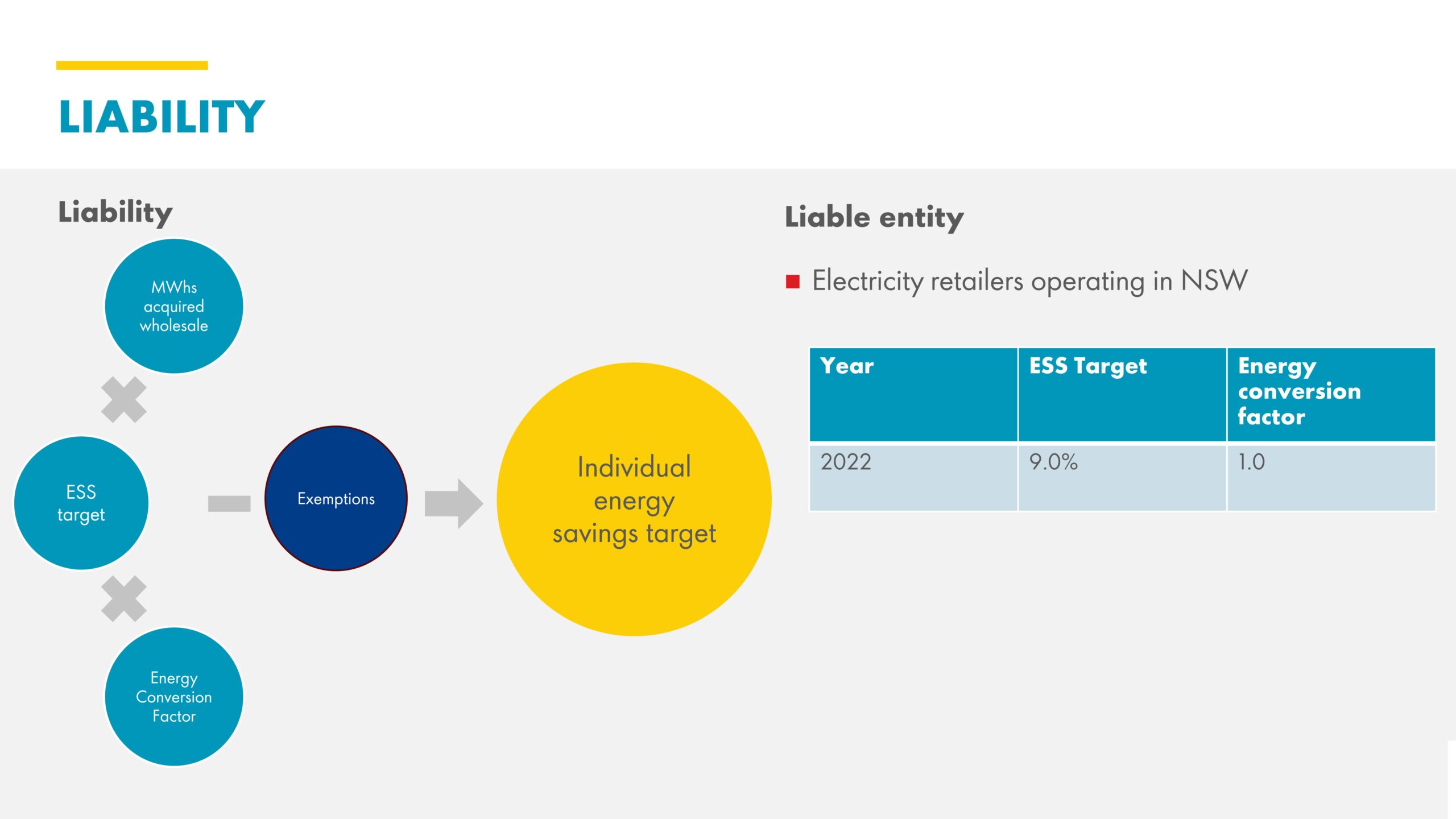 LIABILITY

Liability

MWhs acquired wholesale

ESS target

Energy Conversion Factor

Exemptions

Individual energy savings target

Liable entity

Electricity retailers operating in NSW

| Year | ESS Target | Energy conversion factor |
|---|---|---|
| 2022 | 9.0% | 1.0 |